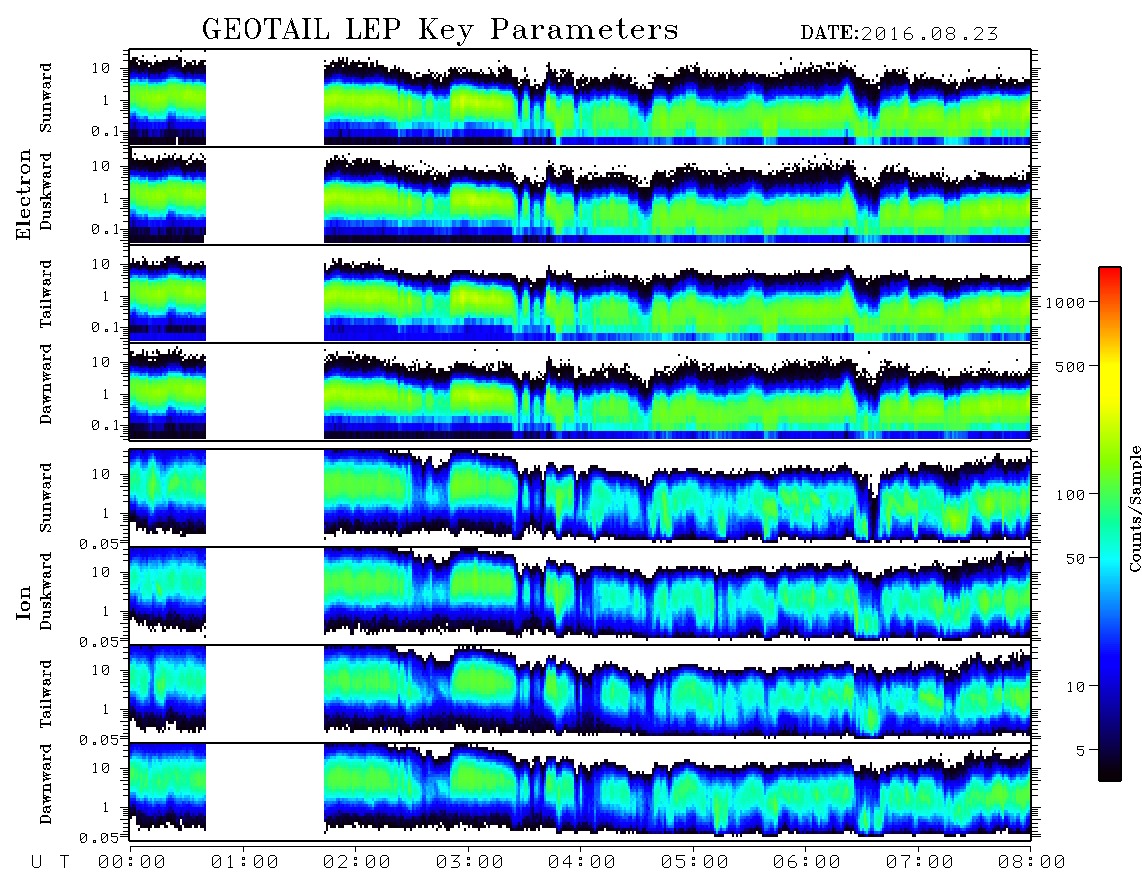 GEOTAIL LEP Key Parameters DATE:2016.08.23

Electron

Sunward
10
1
0.1

Duskward
10
1
0.1

Tailward
10
1
0.1

Dawnward
10
1
0.1

Ion

Sunward
10
1
0.05

Duskward
10
1
0.05

Tailward
10
1
0.05

Dawnward
10
1
0.05

U T 00:00 01:00 02:00 03:00 04:00 05:00 06:00 07:00 08:00

1000
500
100
50
10
5
Counts/Sample